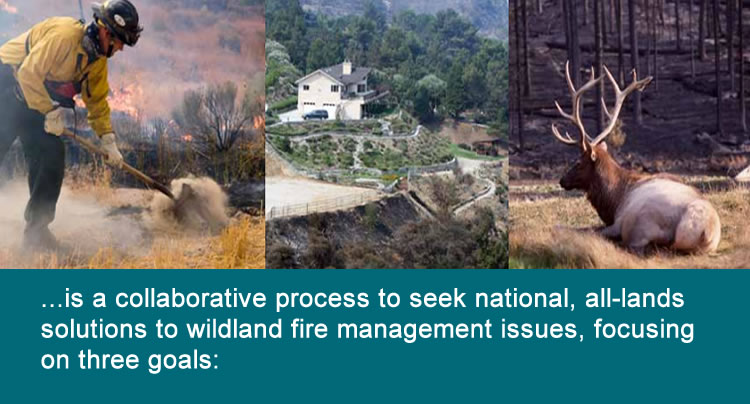 ...is a collaborative process to seek national, all-lands solutions to wildland fire management issues, focusing on three goals: